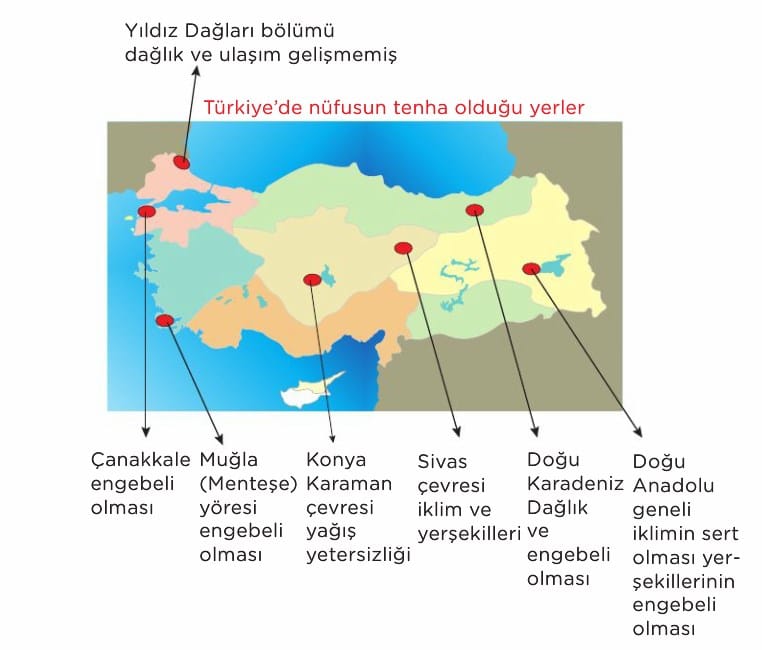 Yıldız Dağları bölümü dağlık ve ulaşım gelişmemiş

Türkiye'de nüfusun tenha olduğu yerler

Çanakkale engebeli olması

Muğla (Menteşe) yöresi engebeli olması

Konya Karaman çevresi yağış yetersizliği

Sivas çevresi iklim ve yerşekilleri

Doğu Karadeniz Dağlık ve engebeli olması

Doğu Anadolu geneli iklimin sert olması yerşekillerinin engebeli olması